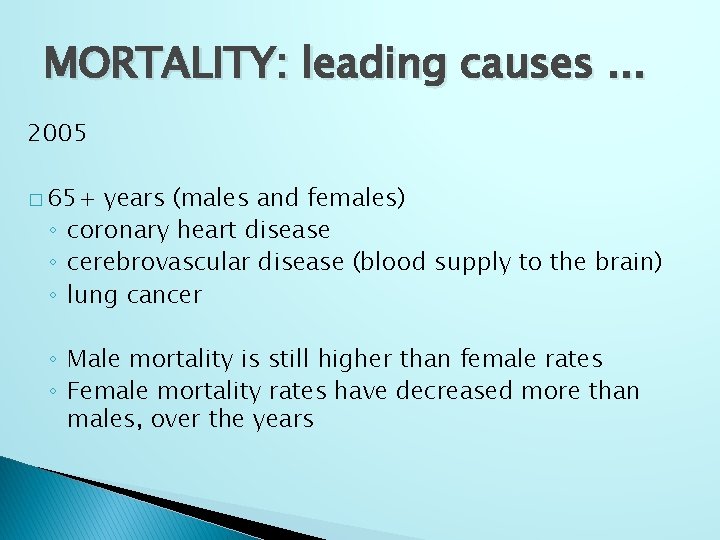 MORTALITY: leading causes ...

2005

□ 65+ years (males and females)
◦ coronary heart disease
◦ cerebrovascular disease (blood supply to the brain)
◦ lung cancer

◦ Male mortality is still higher than female rates
◦ Female mortality rates have decreased more than males, over the years